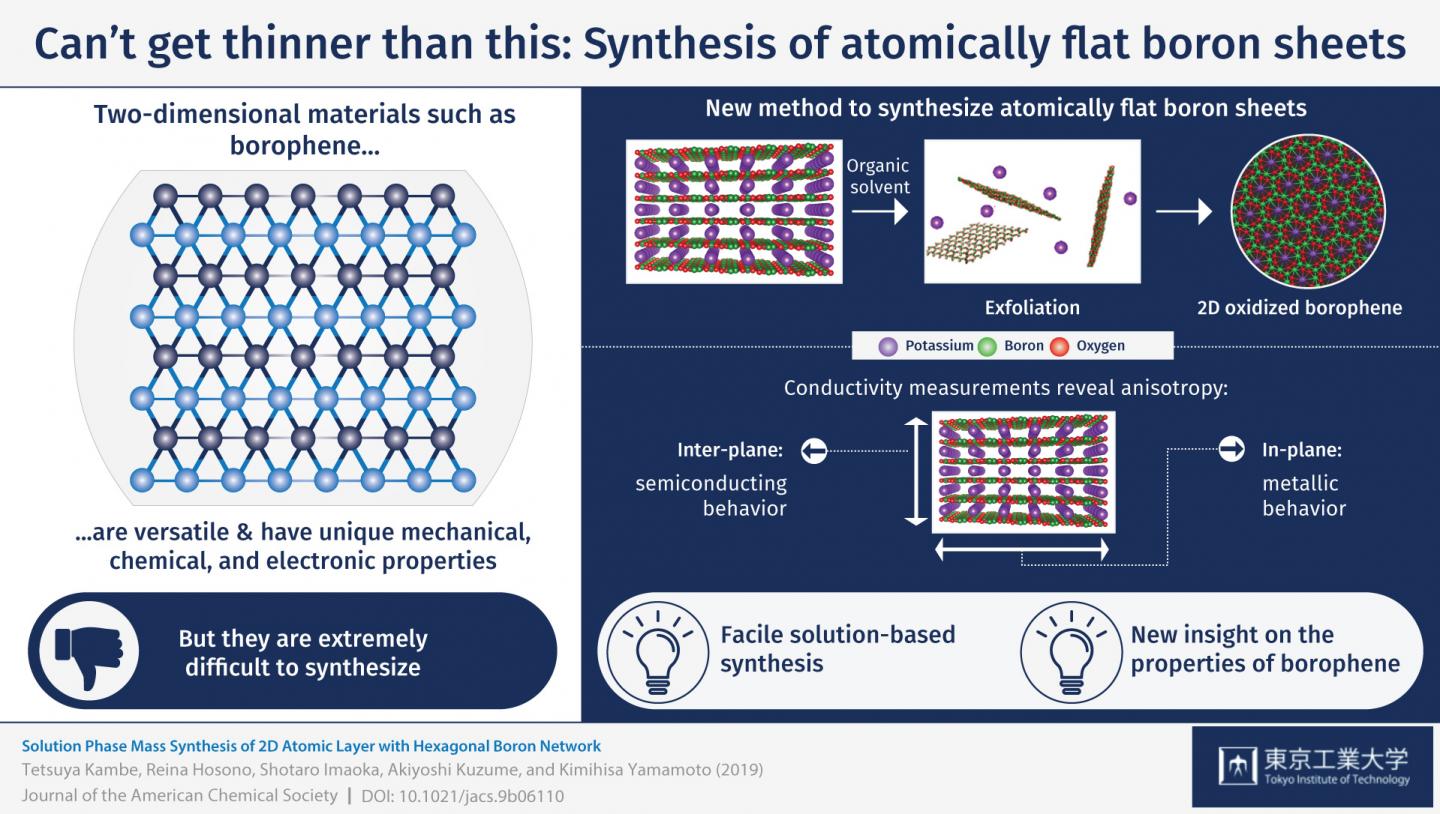 Can't get thinner than this: Synthesis of atomically flat boron sheets

Two-dimensional materials such as borophene...

...are versatile & have unique mechanical, chemical, and electronic properties

But they are extremely difficult to synthesize

New method to synthesize atomically flat boron sheets

Organic solvent

Exfoliation

2D oxidized borophene

Potassium Boron Oxygen

Conductivity measurements reveal anisotropy:

Inter-plane: semiconducting behavior

In-plane: metallic behavior

Facile solution-based synthesis

New insight on the properties of borophene

Solution Phase Mass Synthesis of 2D Atomic Layer with Hexagonal Boron Network
Tetsuya Kambe, Reina Hosono, Shotaro Imaoka, Akiyoshi Kuzume, and Kimihisa Yamamoto (2019)
Journal of the American Chemical Society | DOI: 10.1021/jacs.9b06110

東京工業大学
Tokyo Institute of Technology